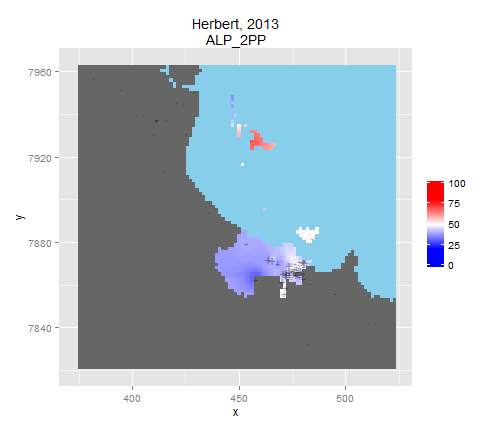 Herbert, 2013
ALP_2PP

7960
7920
7880
7840

y

400 450 500

x

100
75
50
25
0